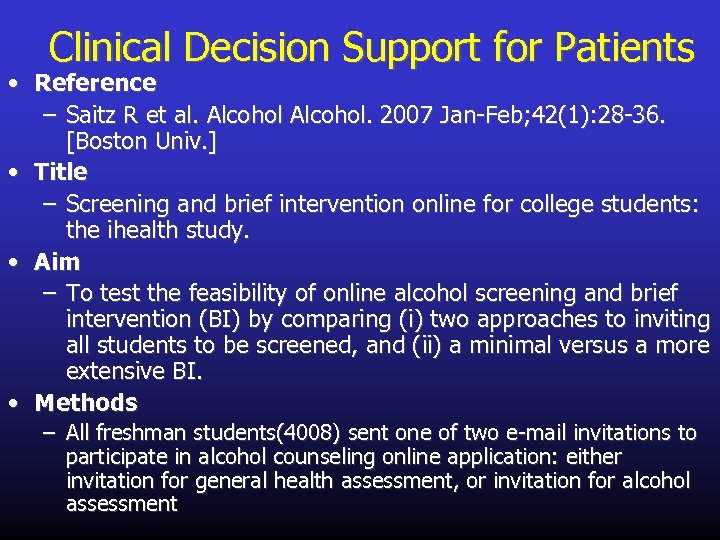 Clinical Decision Support for Patients

• Reference
– Saitz R et al. Alcohol Alcohol. 2007 Jan-Feb;42(1):28-36. [Boston Univ.]

• Title
– Screening and brief intervention online for college students: the ihealth study.

• Aim
– To test the feasibility of online alcohol screening and brief intervention (BI) by comparing (i) two approaches to inviting all students to be screened, and (ii) a minimal versus a more extensive BI.

• Methods
– All freshman students(4008) sent one of two e-mail invitations to participate in alcohol counseling online application: either invitation for general health assessment, or invitation for alcohol assessment